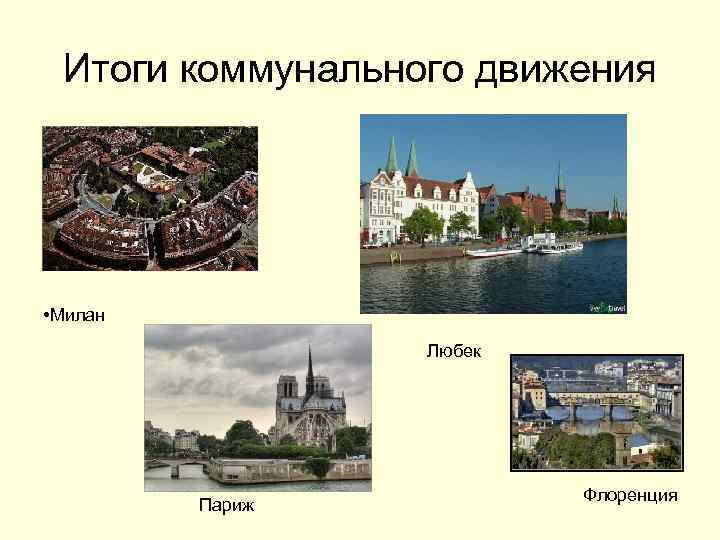 Итоги коммунального движения

•Милан

Любек

Париж

Флоренция